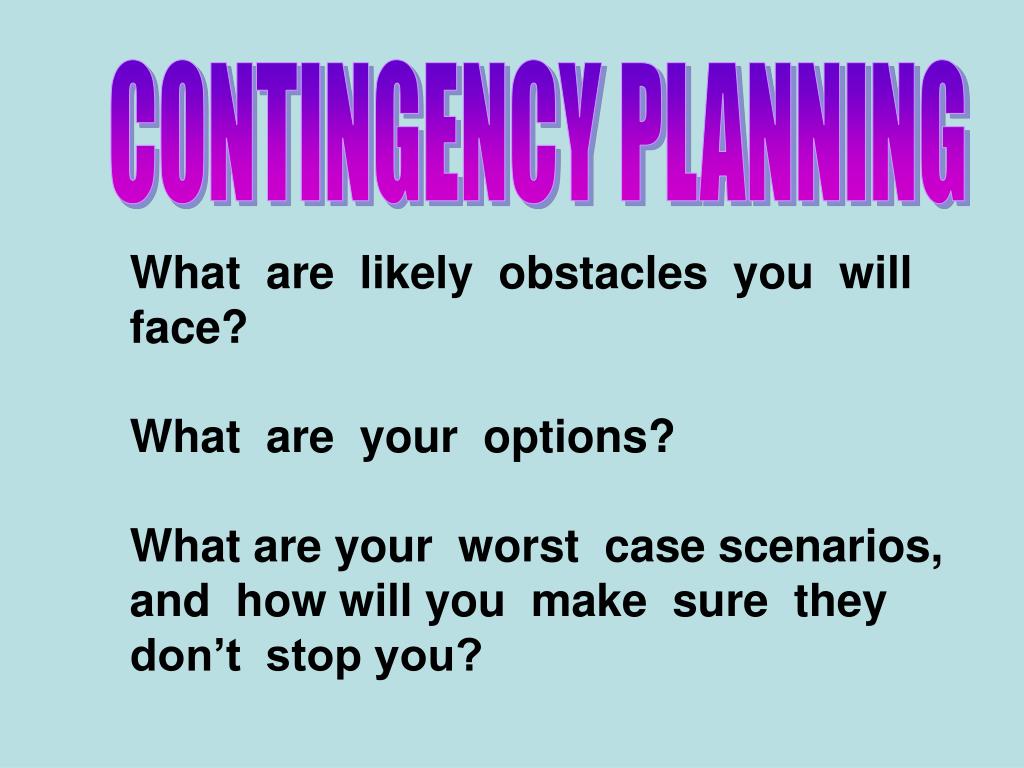 CONTINGENCY PLANNING

What are likely obstacles you will face?

What are your options?

What are your worst case scenarios, and how will you make sure they don’t stop you?